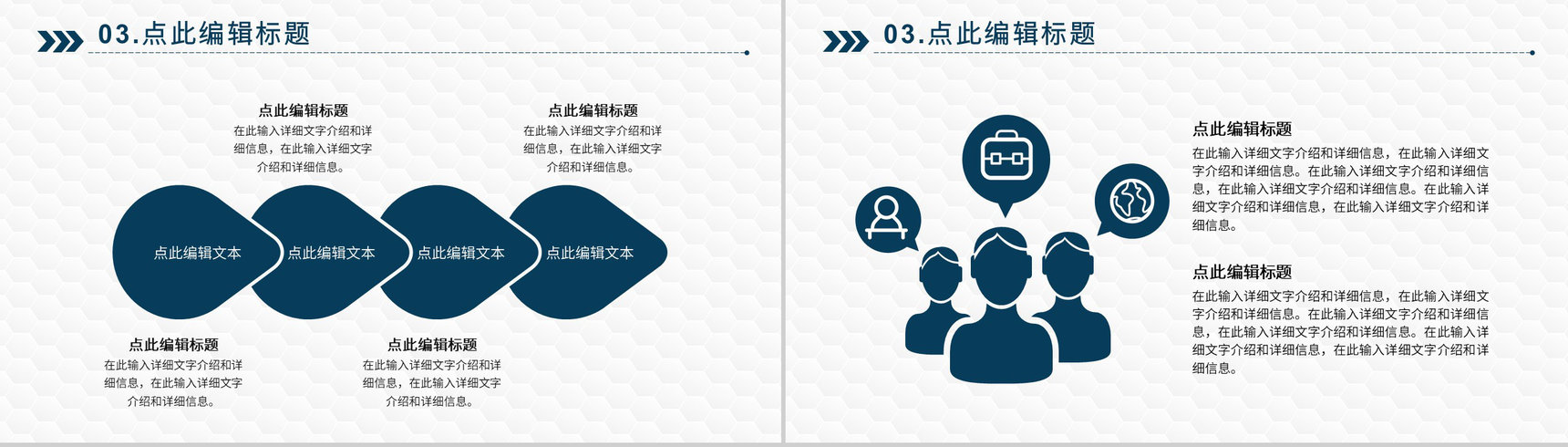 03.点此编辑标题

点此编辑标题
在此输入详细文字介绍和详细信息，在此输入详细文字介绍和详细信息。

点此编辑标题
在此输入详细文字介绍和详细信息，在此输入详细文字介绍和详细信息。

点此编辑文本
点此编辑文本
点此编辑文本
点此编辑文本

点此编辑标题
在此输入详细文字介绍和详细信息，在此输入详细文字介绍和详细信息。

点此编辑标题
在此输入详细文字介绍和详细信息，在此输入详细文字介绍和详细信息。

03.点此编辑标题

点此编辑标题
在此输入详细文字介绍和详细信息，在此输入详细文字介绍和详细信息。在此输入详细文字介绍和详细信息，在此输入详细文字介绍和详细信息。在此输入详细文字介绍和详细信息，在此输入详细文字介绍和详细信息。

点此编辑标题
在此输入详细文字介绍和详细信息，在此输入详细文字介绍和详细信息。在此输入详细文字介绍和详细信息，在此输入详细文字介绍和详细信息。在此输入详细文字介绍和详细信息，在此输入详细文字介绍和详细信息。